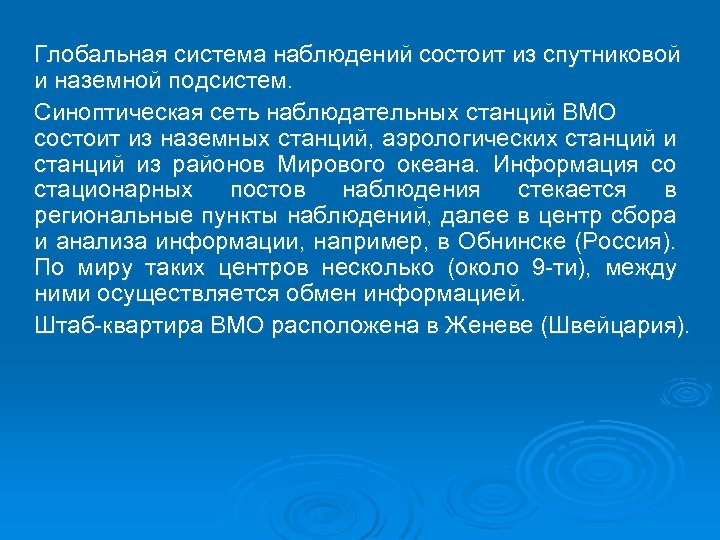 Глобальная система наблюдений состоит из спутниковой и наземной подсистем.

Синоптическая сеть наблюдательных станций ВМО состоит из наземных станций, аэрологических станций и станций из районов Мирового океана. Информация со стационарных постов наблюдения стекается в региональные пункты наблюдений, далее в центр сбора и анализа информации, например, в Обнинске (Россия). По миру таких центров несколько (около 9-ти), между ними осуществляется обмен информацией.

Штаб-квартира ВМО расположена в Женеве (Швейцария).